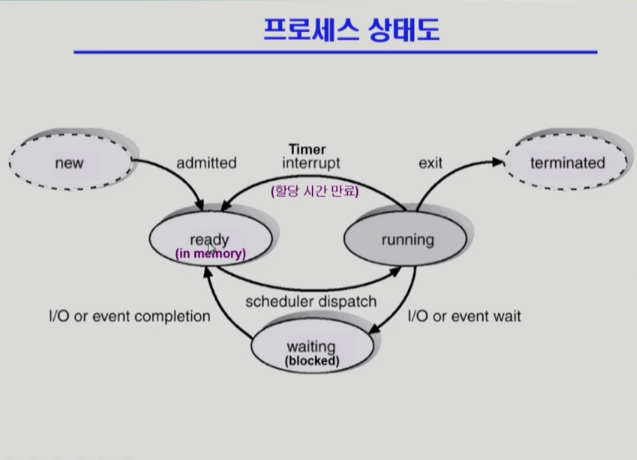 프로세스 상태도

new

admitted

Timer
interrupt

(할당 시간 만료)

exit

terminated

ready
(in memory)

running

scheduler dispatch

I/O or event completion

I/O or event wait

waiting
(blocked)